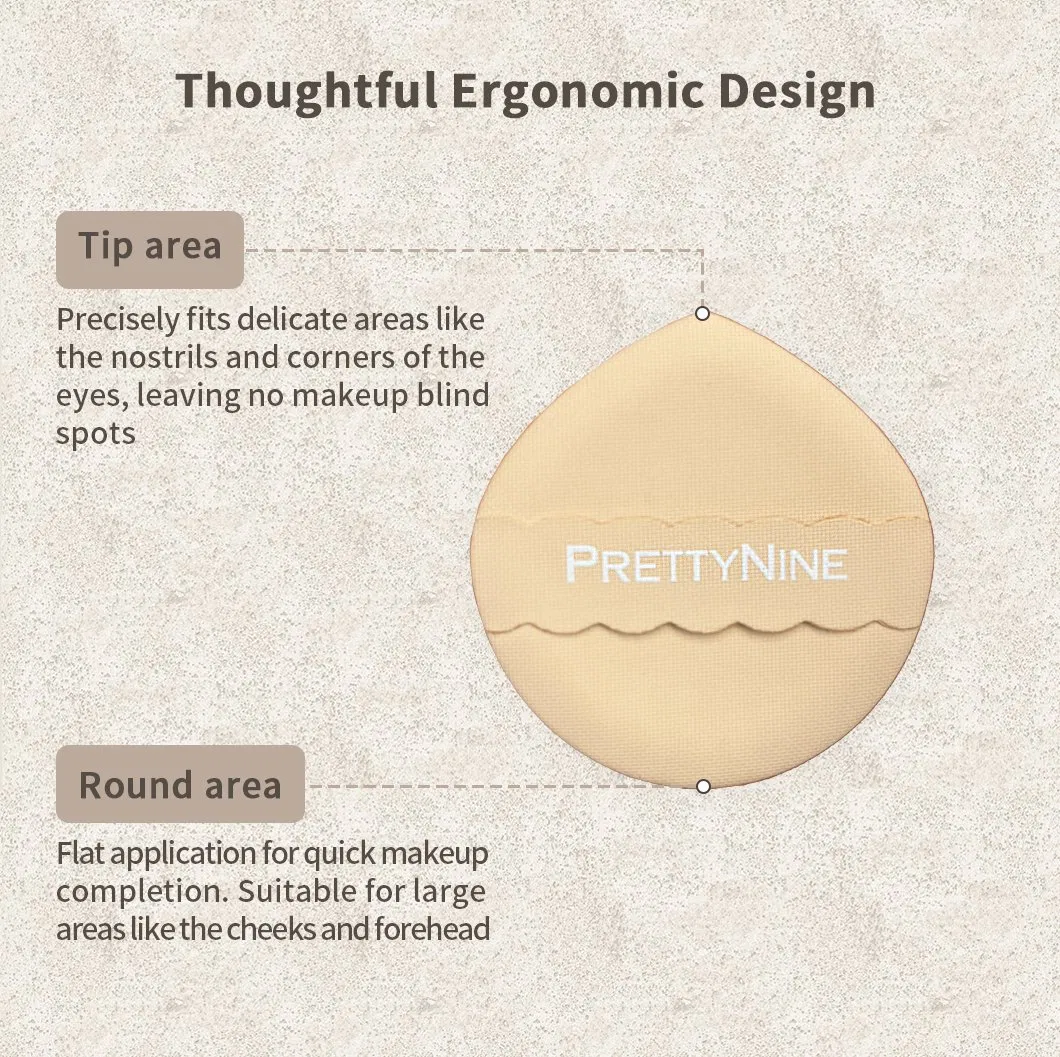 Thoughtful Ergonomic Design

Tip area

Precisely fits delicate areas like the nostrils and corners of the eyes, leaving no makeup blind spots

PRETTYNINE

Round area

Flat application for quick makeup completion. Suitable for large areas like the cheeks and forehead